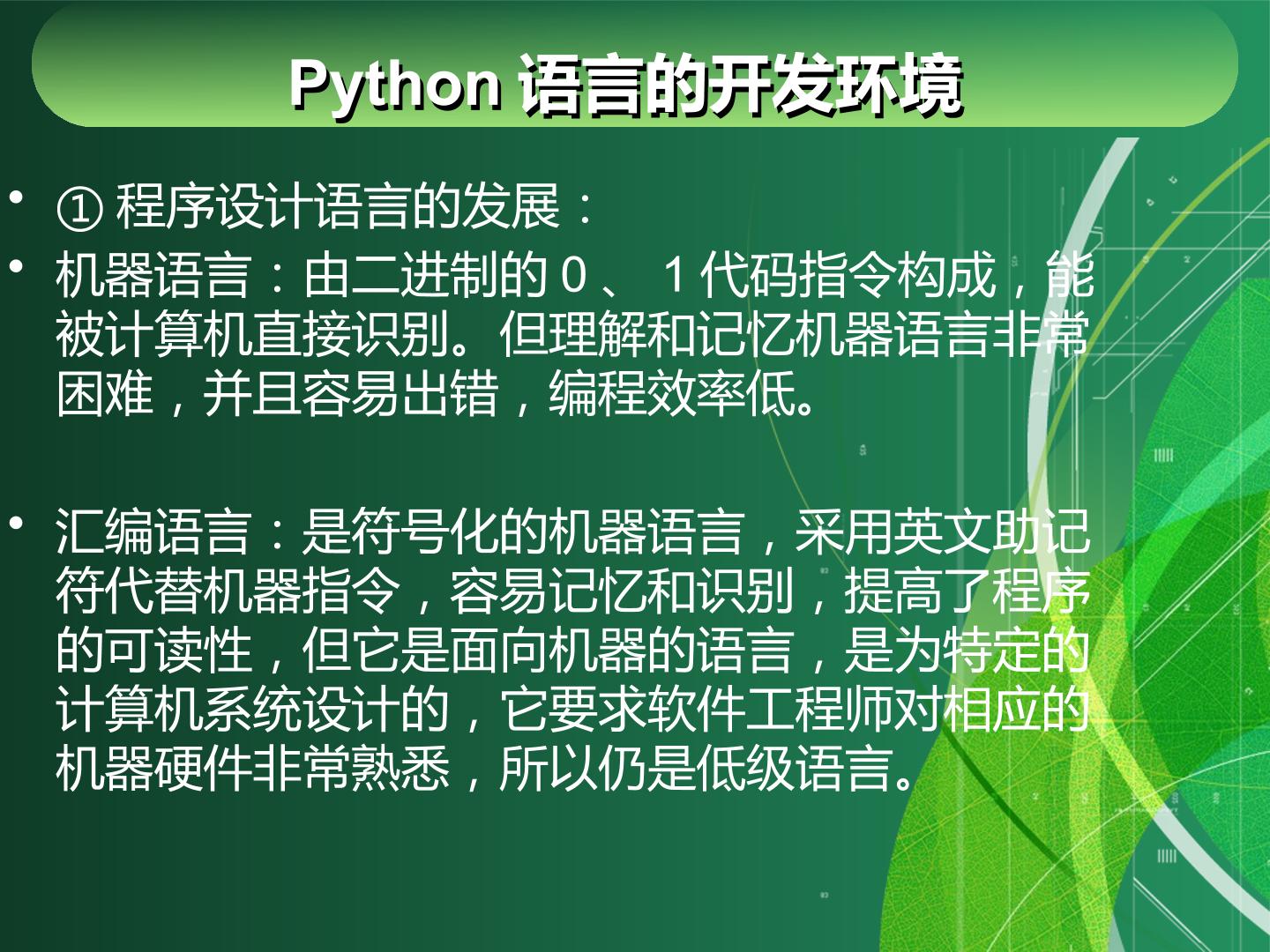 Python语言的开发环境

• ①程序设计语言的发展：

• 机器语言：由二进制的0、1代码指令构成，能被计算机直接识别。但理解和记忆机器语言非常困难，并且容易出错，编程效率低。

• 汇编语言：是符号化的机器语言，采用英文助记符代替机器指令，容易记忆和识别，提高了程序的可读性，但它是面向机器的语言，是为特定的计算机系统设计的，它要求软件工程师对相应的机器硬件非常熟悉，所以仍是低级语言。